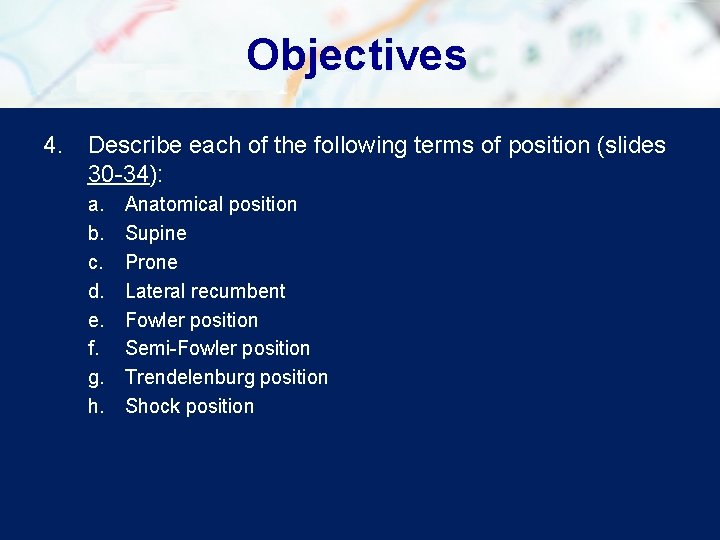 Objectives

4. Describe each of the following terms of position (slides 30-34):

a. Anatomical position
b. Supine
c. Prone
d. Lateral recumbent
e. Fowler position
f. Semi-Fowler position
g. Trendelenburg position
h. Shock position